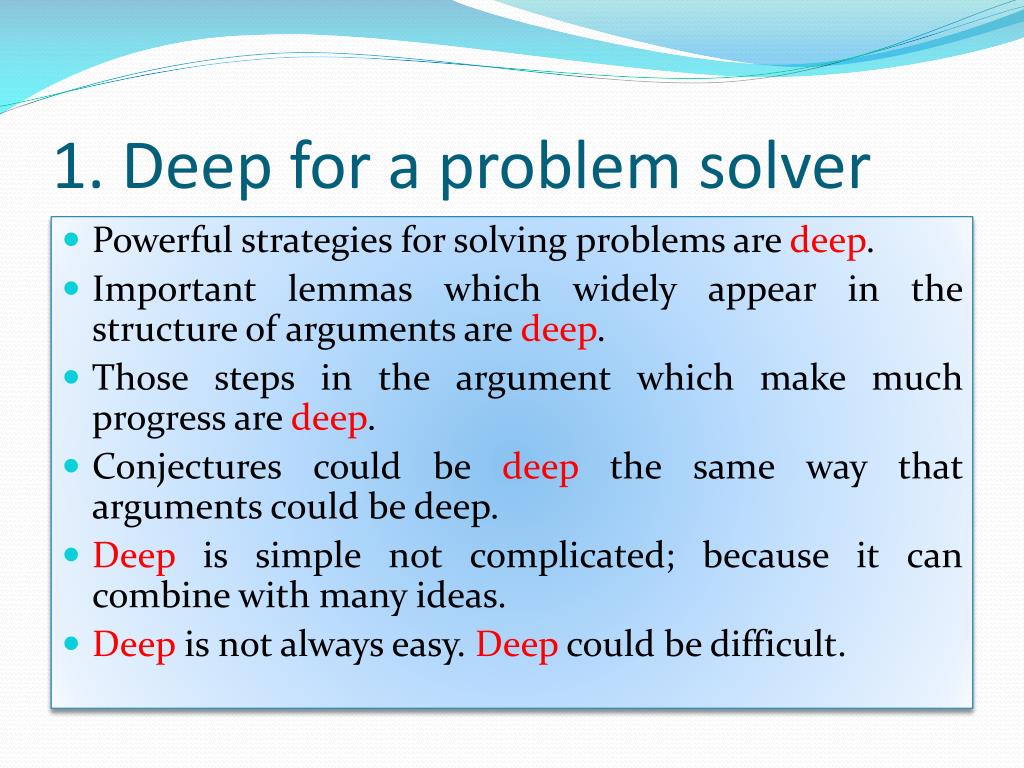 1. Deep for a problem solver

- Powerful strategies for solving problems are deep.
- Important lemmas which widely appear in the structure of arguments are deep.
- Those steps in the argument which make much progress are deep.
- Conjectures could be deep the same way that arguments could be deep.
- Deep is simple not complicated; because it can combine with many ideas.
- Deep is not always easy. Deep could be difficult.